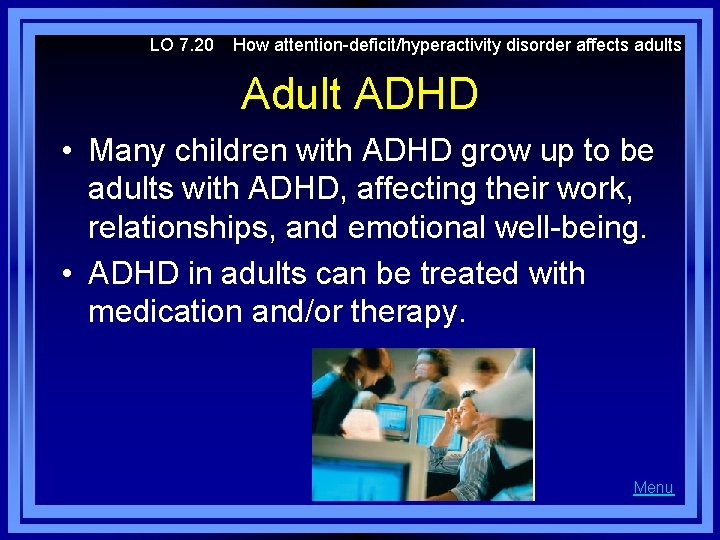 LO 7.20 How attention-deficit/hyperactivity disorder affects adults

Adult ADHD

• Many children with ADHD grow up to be adults with ADHD, affecting their work, relationships, and emotional well-being.

• ADHD in adults can be treated with medication and/or therapy.

Menu